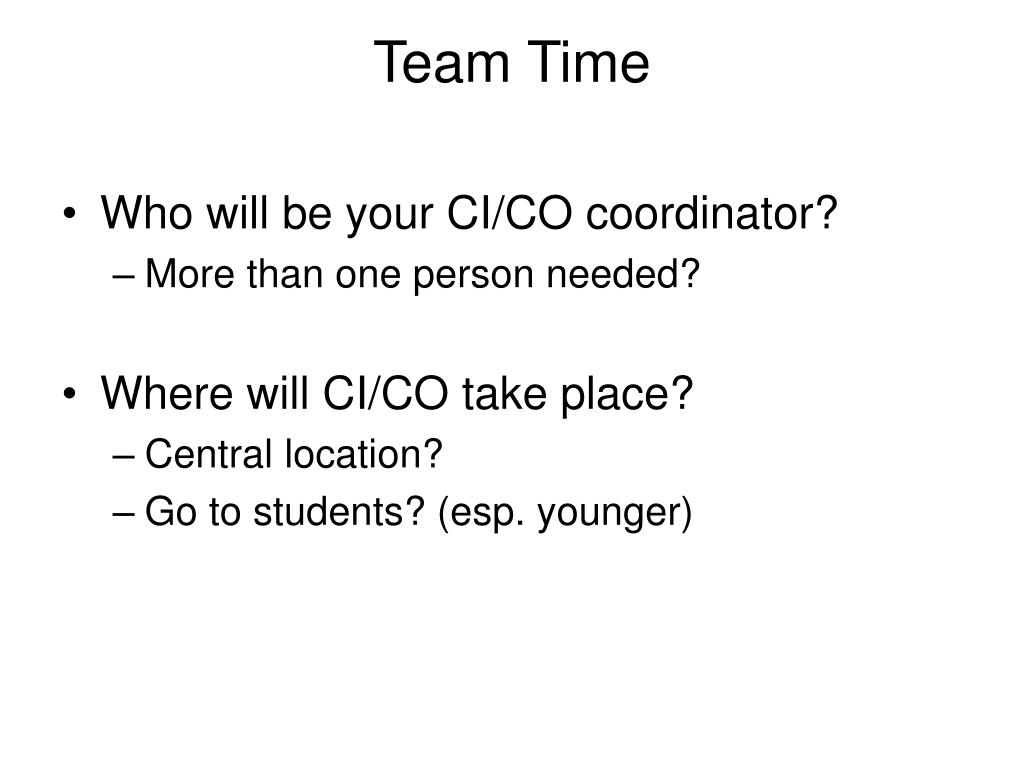 Team Time

• Who will be your CI/CO coordinator?
– More than one person needed?

• Where will CI/CO take place?
– Central location?
– Go to students? (esp. younger)